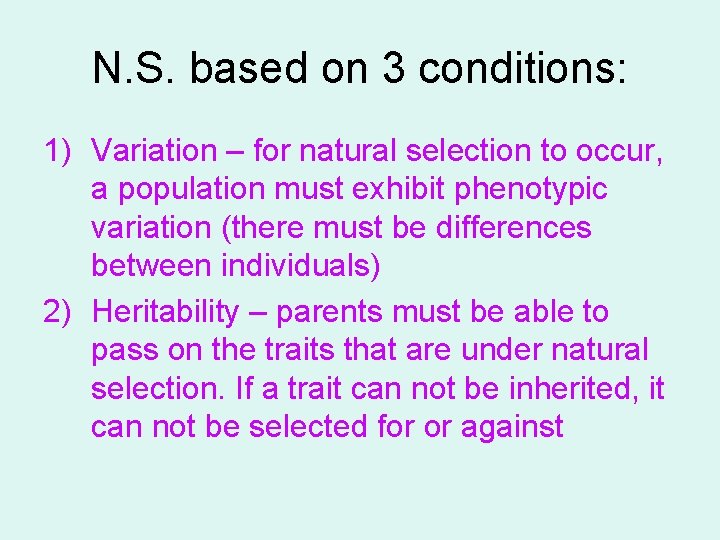 N.S. based on 3 conditions:

1) Variation – for natural selection to occur, a population must exhibit phenotypic variation (there must be differences between individuals)

2) Heritability – parents must be able to pass on the traits that are under natural selection. If a trait can not be inherited, it can not be selected for or against